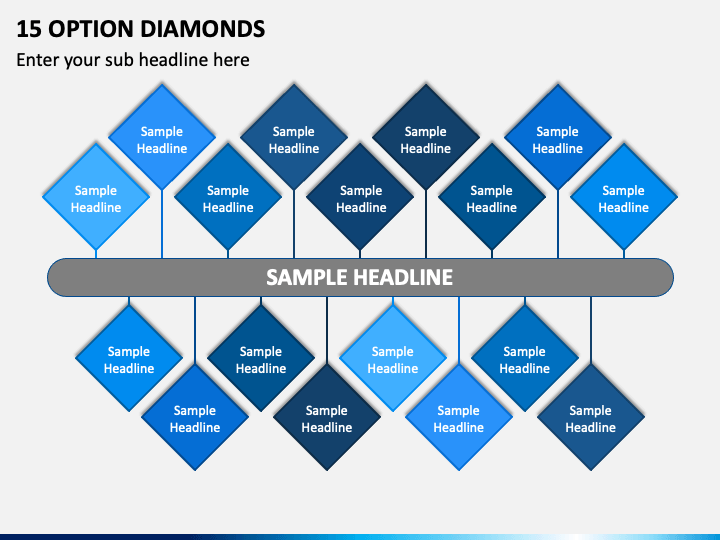 15 OPTION DIAMONDS

Enter your sub headline here

Sample Headline

Sample Headline

Sample Headline

Sample Headline

Sample Headline

Sample Headline

Sample Headline

Sample Headline

Sample Headline

SAMPLE HEADLINE

Sample Headline

Sample Headline

Sample Headline

Sample Headline

Sample Headline

Sample Headline

Sample Headline

Sample Headline